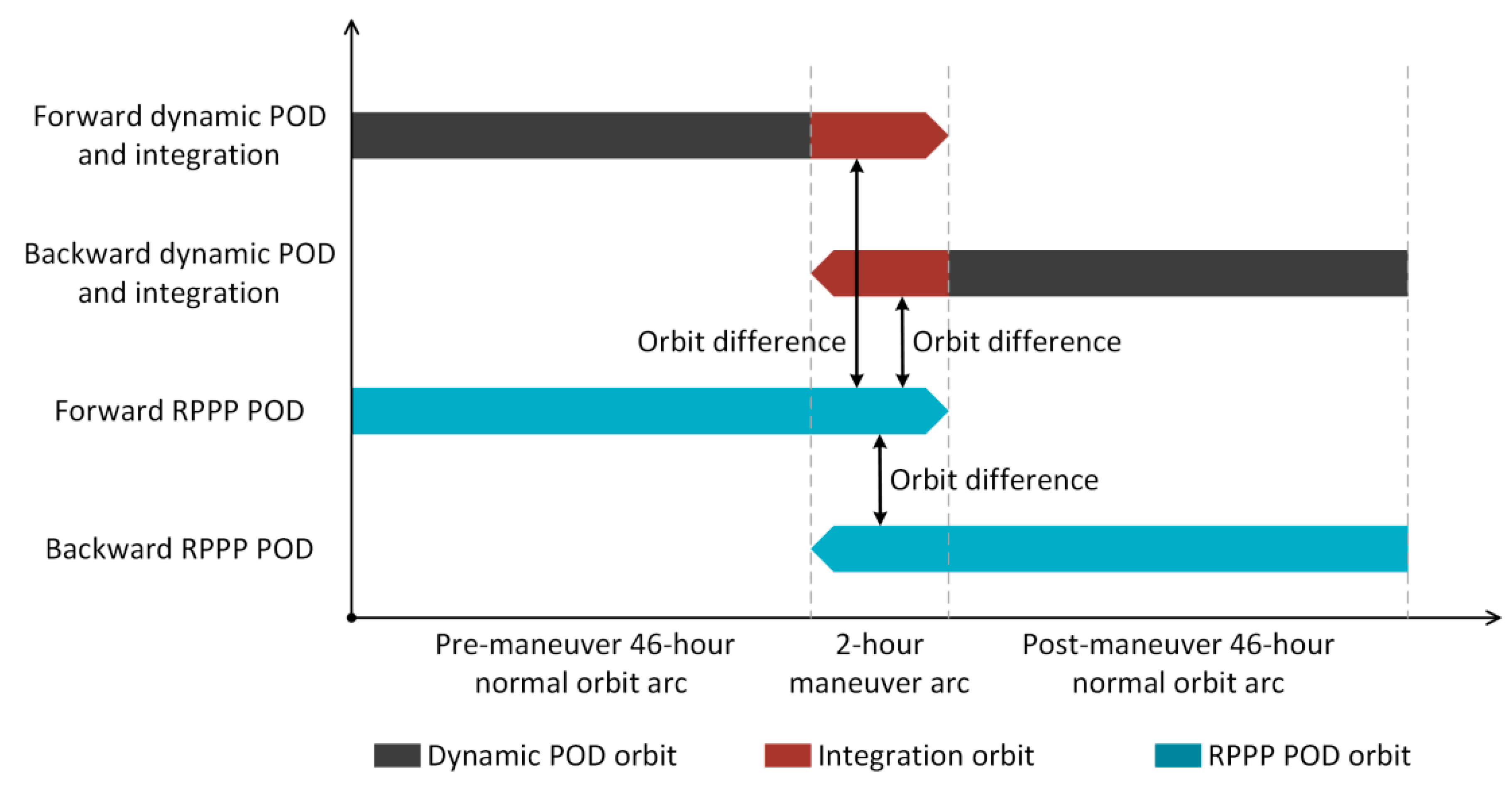 Forward dynamic POD and integration

Backward dynamic POD and integration

Orbit difference

Orbit difference

Forward RPPP POD

Orbit difference

Backward RPPP POD

Pre-maneuver 46-hour normal orbit arc

2-hour maneuver arc

Post-maneuver 46-hour normal orbit arc

Dynamic POD orbit

Integration orbit

RPPP POD orbit